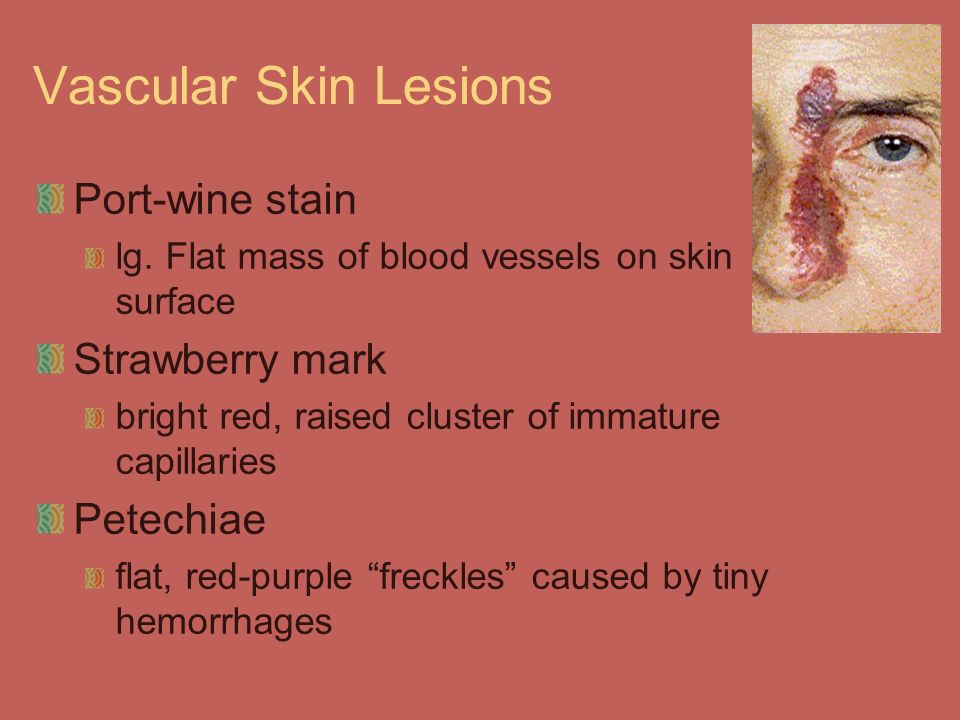 Vascular Skin Lesions

Port-wine stain

lg. Flat mass of blood vessels on skin surface

Strawberry mark

bright red, raised cluster of immature capillaries

Petechiae

flat, red-purple “freckles” caused by tiny hemorrhages